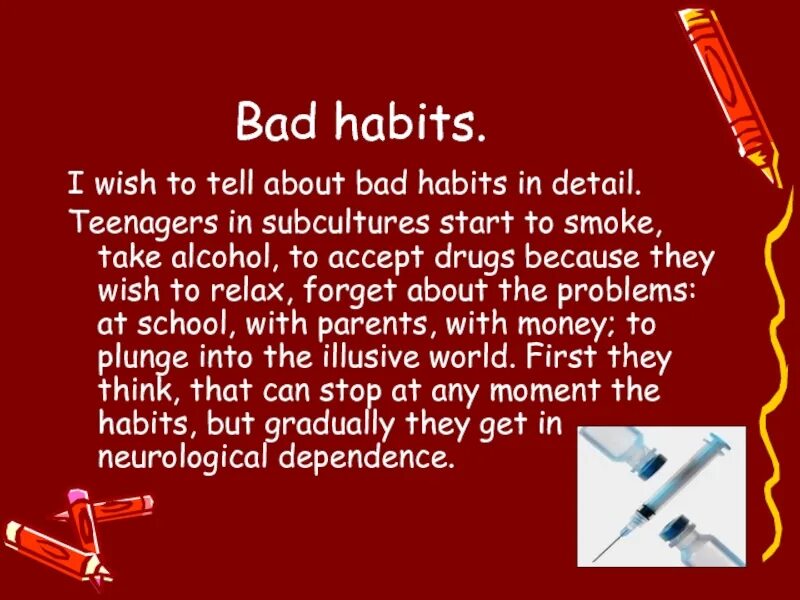 Bad habits.

I wish to tell about bad habits in detail.

Teenagers in subcultures start to smoke, take alcohol, to accept drugs because they wish to relax, forget about the problems: at school, with parents, with money; to plunge into the illusive world. First they think, that can stop at any moment the habits, but gradually they get in neurological dependence.